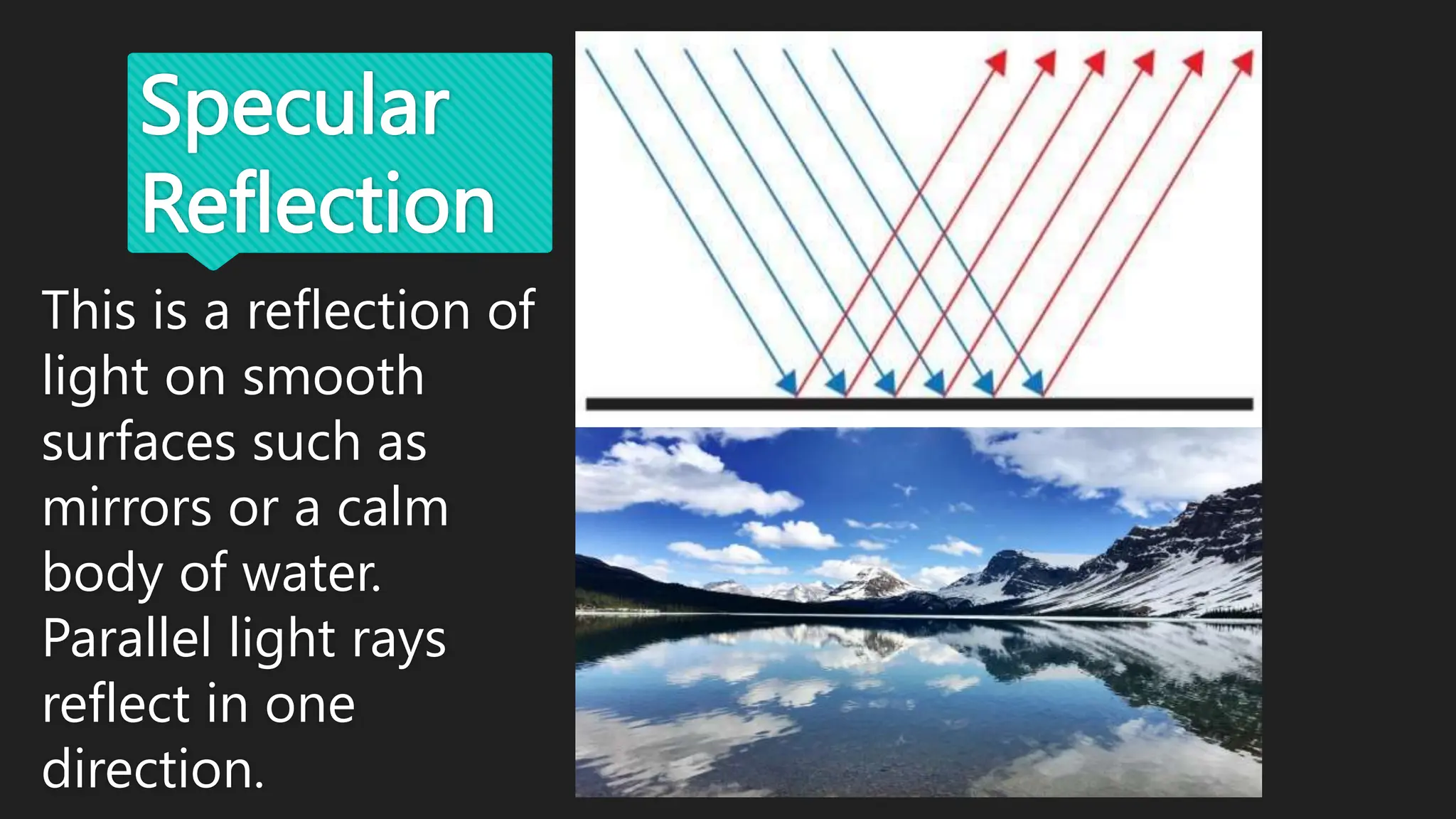 Specular Reflection

This is a reflection of light on smooth surfaces such as mirrors or a calm body of water. Parallel light rays reflect in one direction.